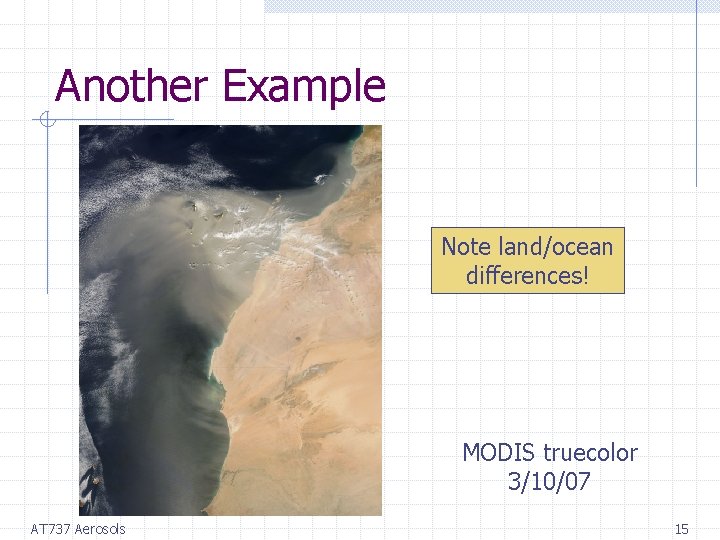 Another Example

Note land/ocean differences!

MODIS truecolor
3/10/07

AT737 Aerosols

15